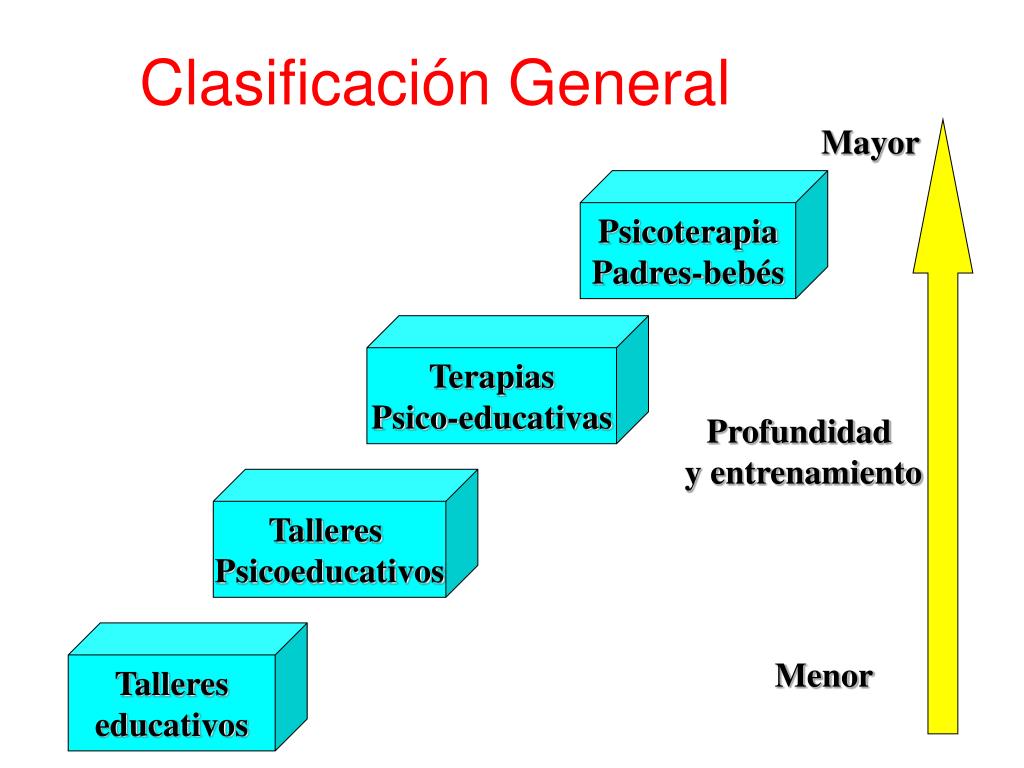 Clasificación General

Mayor

Psicoterapia
Padres-bebés

Terapias
Psico-educativas

Profundidad
y entrenamiento

Talleres
Psicoeducativos

Talleres
educativos

Menor